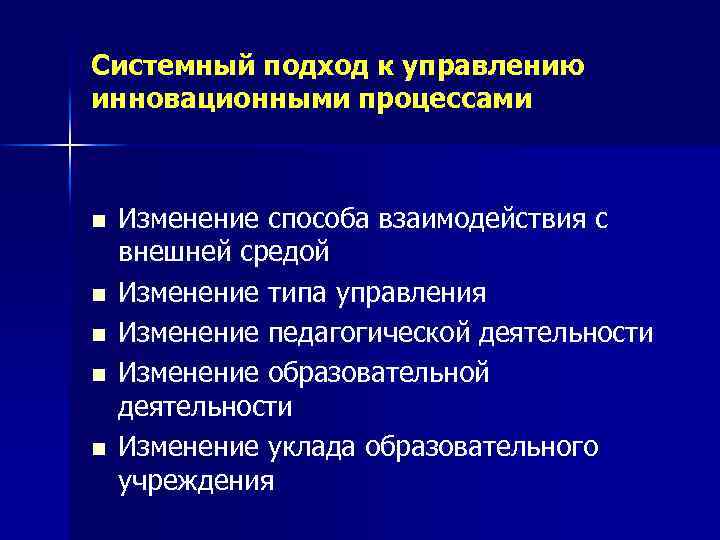 Системный подход к управлению инновационными процессами

■ Изменение способа взаимодействия с внешней средой
■ Изменение типа управления
■ Изменение педагогической деятельности
■ Изменение образовательной деятельности
■ Изменение уклада образовательного учреждения